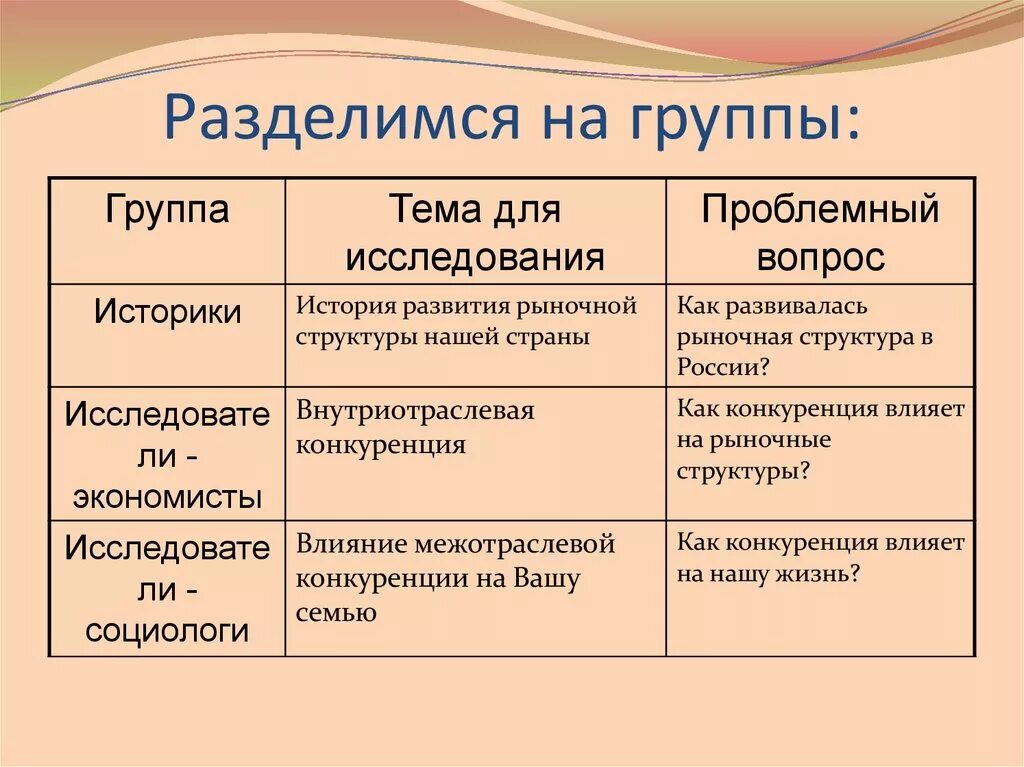 Разделимся на группы:

| Группа | Тема для исследования | Проблемный вопрос |
|---|---|---|
| Историки | История развития рыночной структуры нашей страны | Как развивалась рыночная структура в России? |
| Исследователи - экономисты | Внутриотраслевая конкуренция | Как конкуренция влияет на рыночные структуры? |
| Исследователи - социологи | Влияние межотраслевой конкуренции на Вашу семью | Как конкуренция влияет на нашу жизнь? |